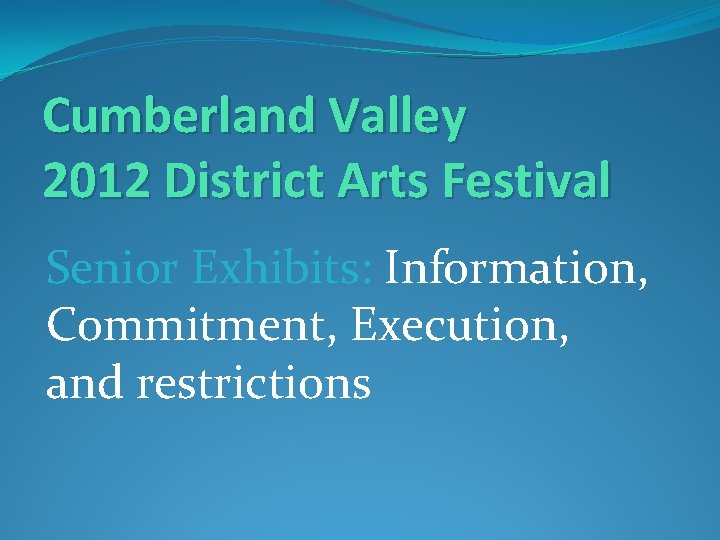 Cumberland Valley
2012 District Arts Festival

Senior Exhibits: Information, Commitment, Execution, and restrictions